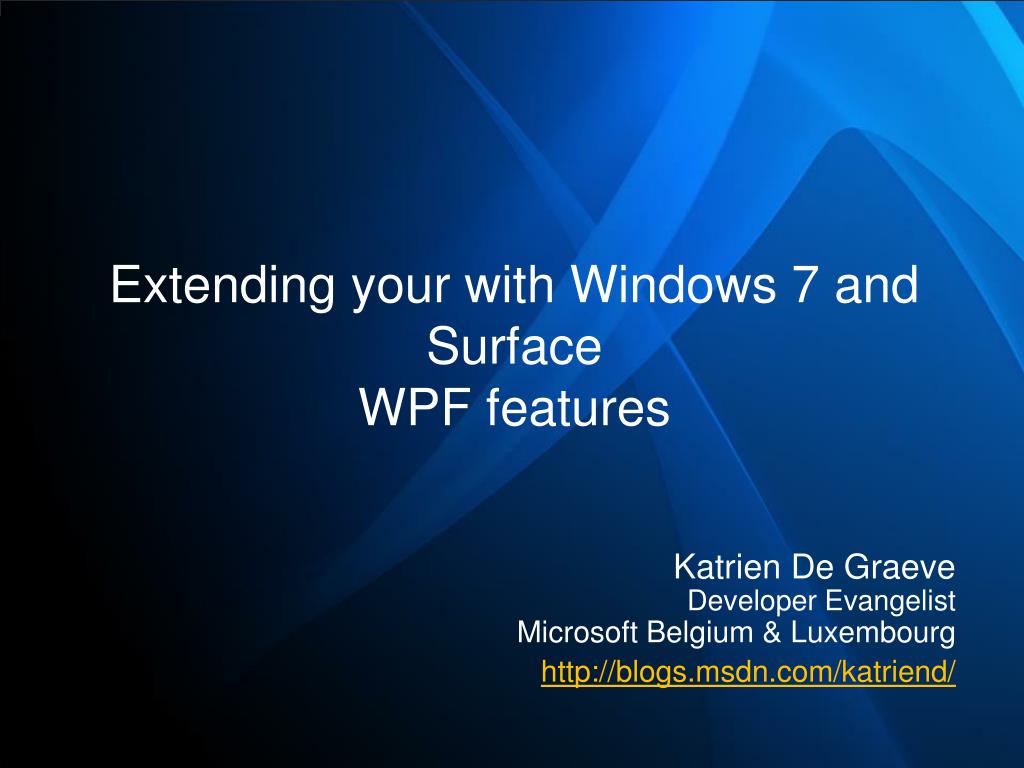 Extending your with Windows 7 and Surface
WPF features

Katrien De Graeve
Developer Evangelist
Microsoft Belgium & Luxembourg
http://blogs.msdn.com/katriend/